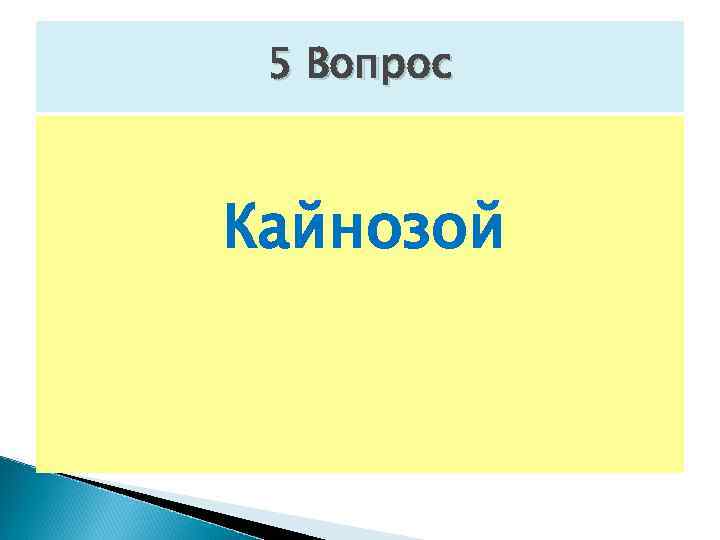 5 Вопрос

Кайнозой